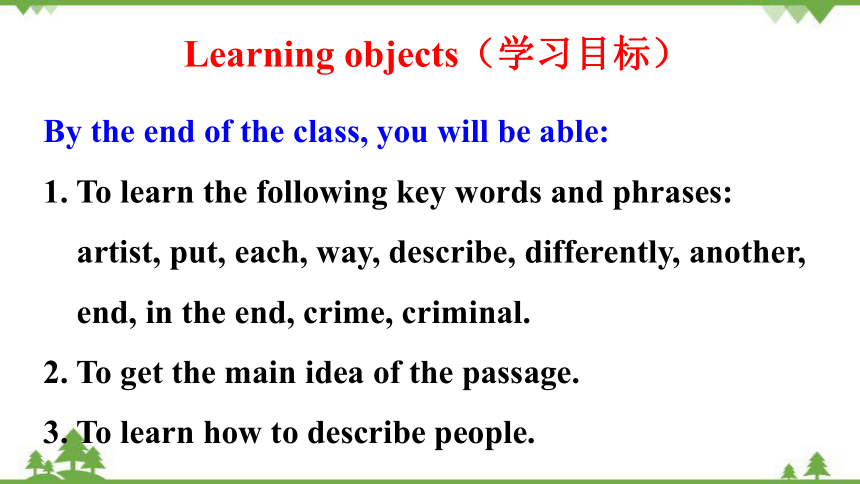 Learning objects（学习目标）

By the end of the class, you will be able:

1. To learn the following key words and phrases: artist, put, each, way, describe, differently, another, end, in the end, crime, criminal.

2. To get the main idea of the passage.

3. To learn how to describe people.